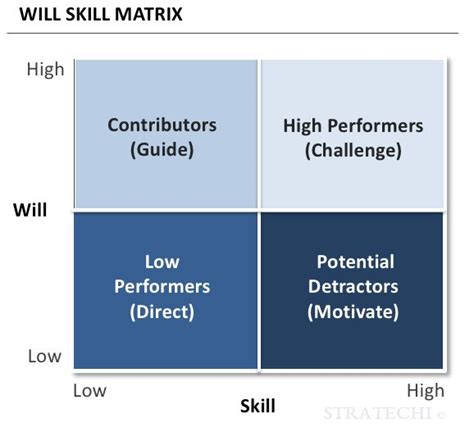 WILL SKILL MATRIX

High

Contributors (Guide)

High Performers (Challenge)

Will

Low Performers (Direct)

Potential Detractors (Motivate)

Low

Low

High

Skill

STRATECHI ©